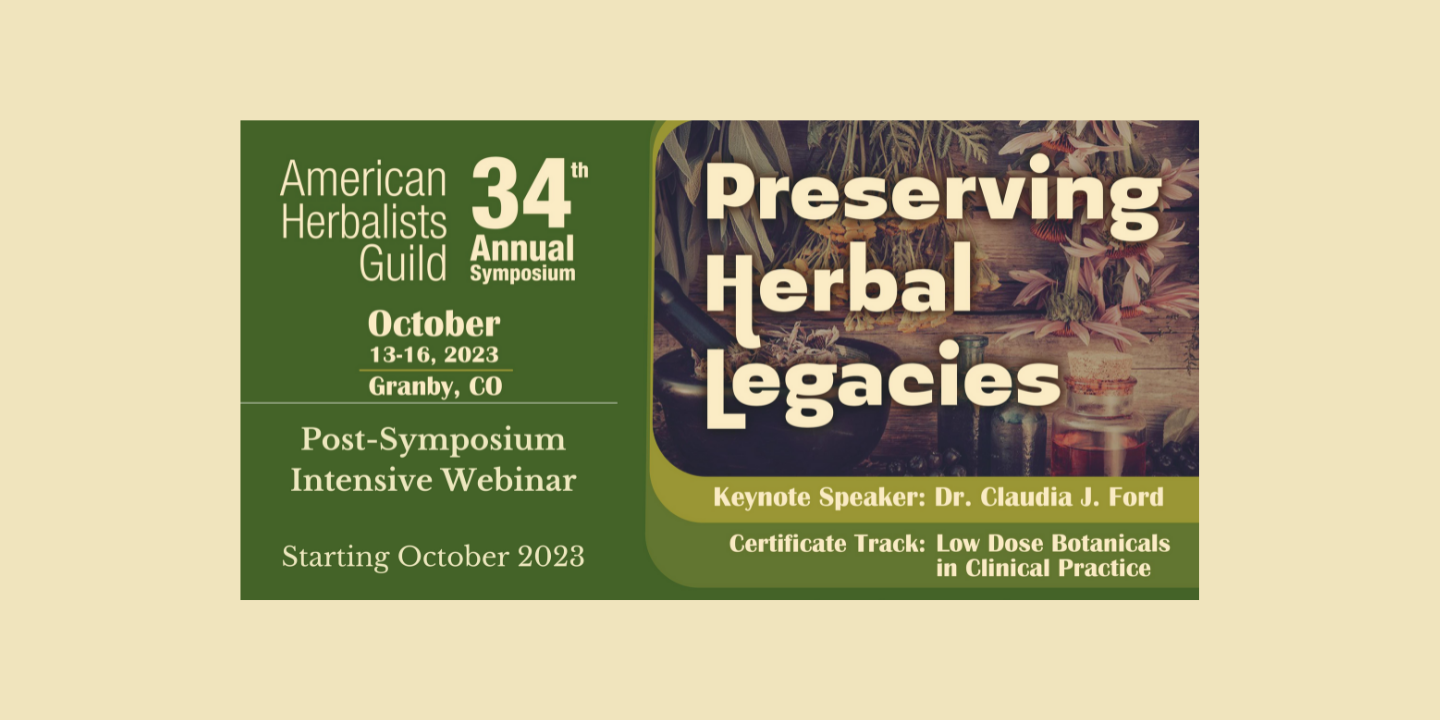 American Herbalists Guild

34th Annual Symposium

October 13-16, 2023

Granby, CO

Post-Symposium Intensive Webinar

Starting October 2023

Preserving Herbal Legacies

Keynote Speaker: Dr. Claudia J. Ford

Certificate Track: Low Dose Botanicals in Clinical Practice